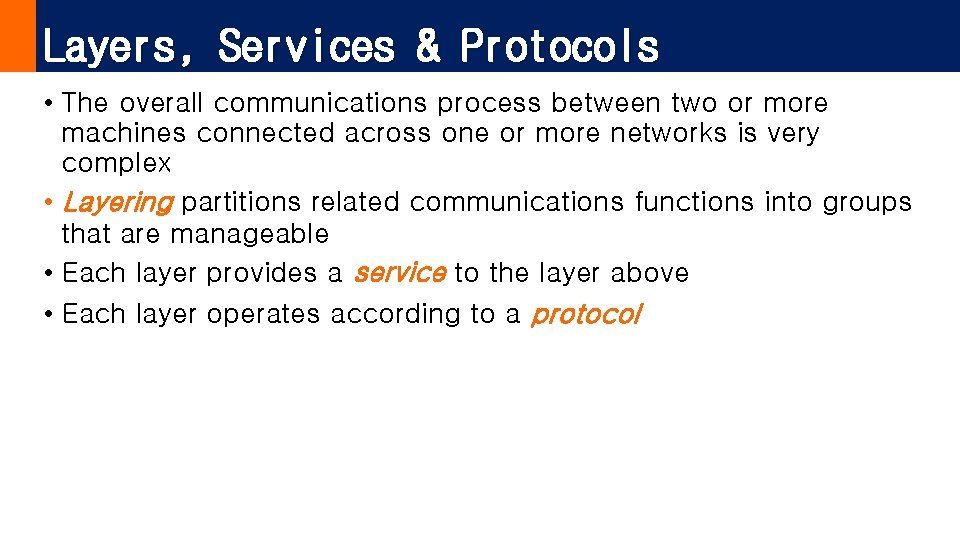 Layers, Services & Protocols

• The overall communications process between two or more machines connected across one or more networks is very complex

• Layering partitions related communications functions into groups that are manageable

• Each layer provides a service to the layer above

• Each layer operates according to a protocol